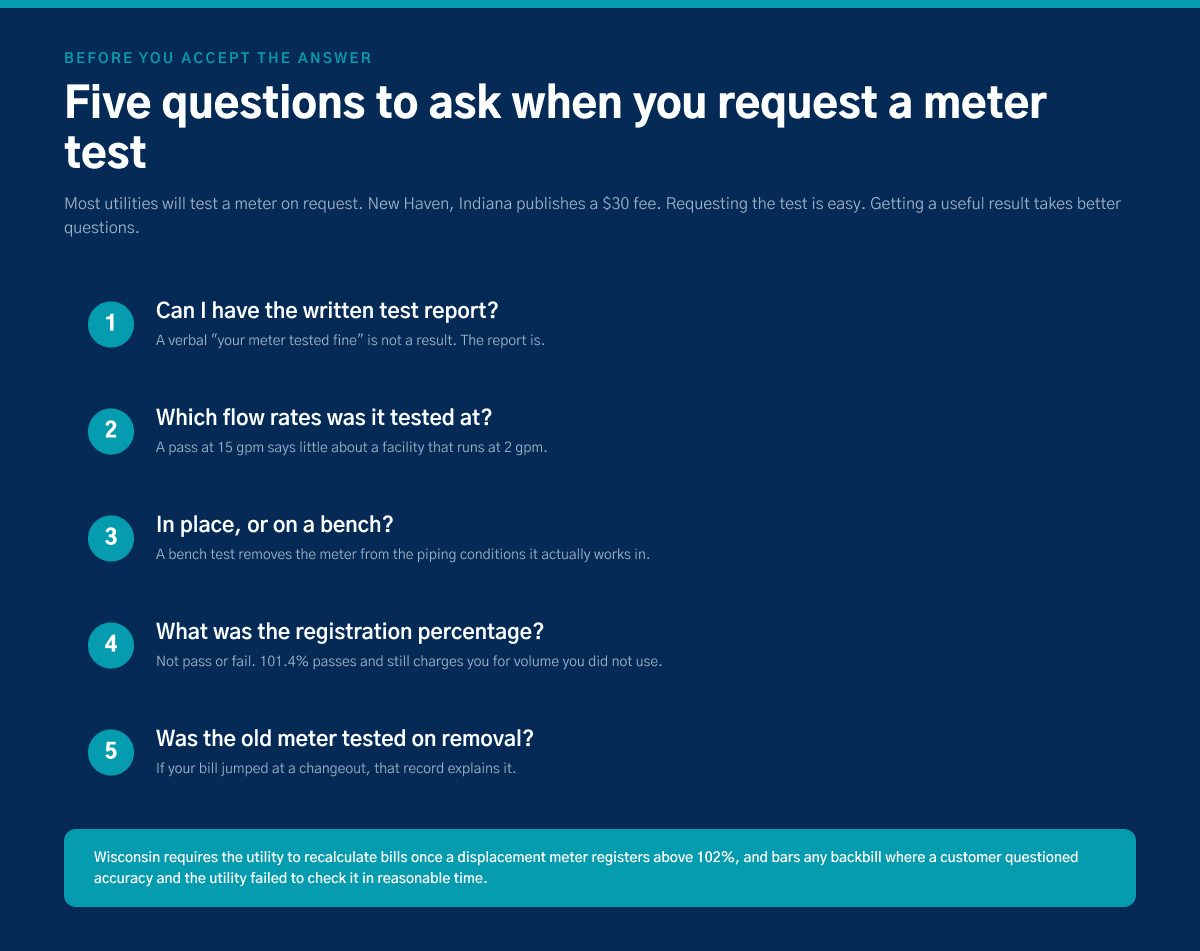 BEFORE YOU ACCEPT THE ANSWER

Five questions to ask when you request a meter test

Most utilities will test a meter on request. New Haven, Indiana publishes a $30 fee. Requesting the test is easy. Getting a useful result takes better questions.

1

Can I have the written test report?

A verbal "your meter tested fine" is not a result. The report is.

2

Which flow rates was it tested at?

A pass at 15 gpm says little about a facility that runs at 2 gpm.

3

In place, or on a bench?

A bench test removes the meter from the piping conditions it actually works in.

4

What was the registration percentage?

Not pass or fail. 101.4% passes and still charges you for volume you did not use.

5

Was the old meter tested on removal?

If your bill jumped at a changeout, that record explains it.

Wisconsin requires the utility to recalculate bills once a displacement meter registers above 102%, and bars any backbill where a customer questioned accuracy and the utility failed to check it in reasonable time.